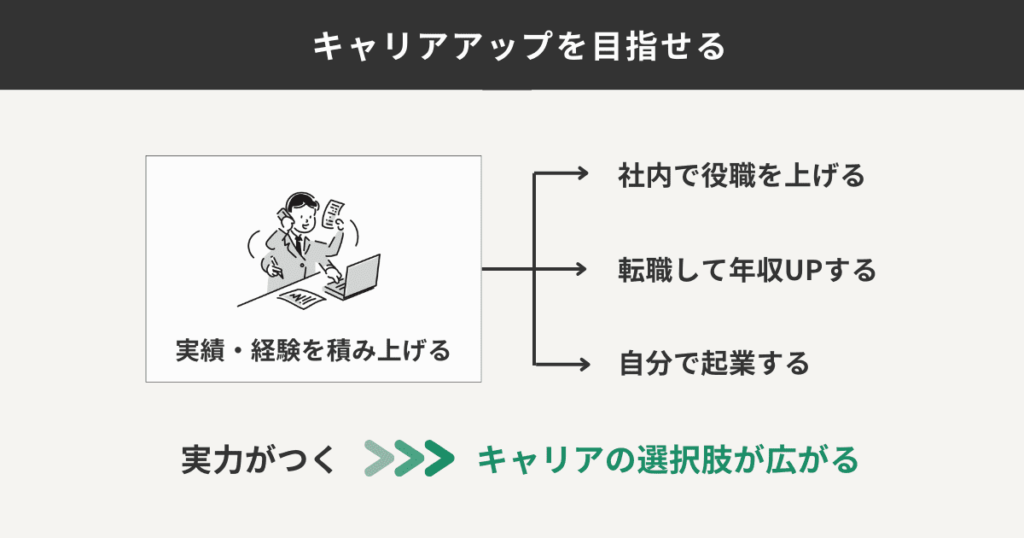 キャリアアップを目指せる

実績・経験を積み上げる

社内で役職を上げる

転職して年収UPする

自分で起業する

実力がつく

キャリアの選択肢が広がる